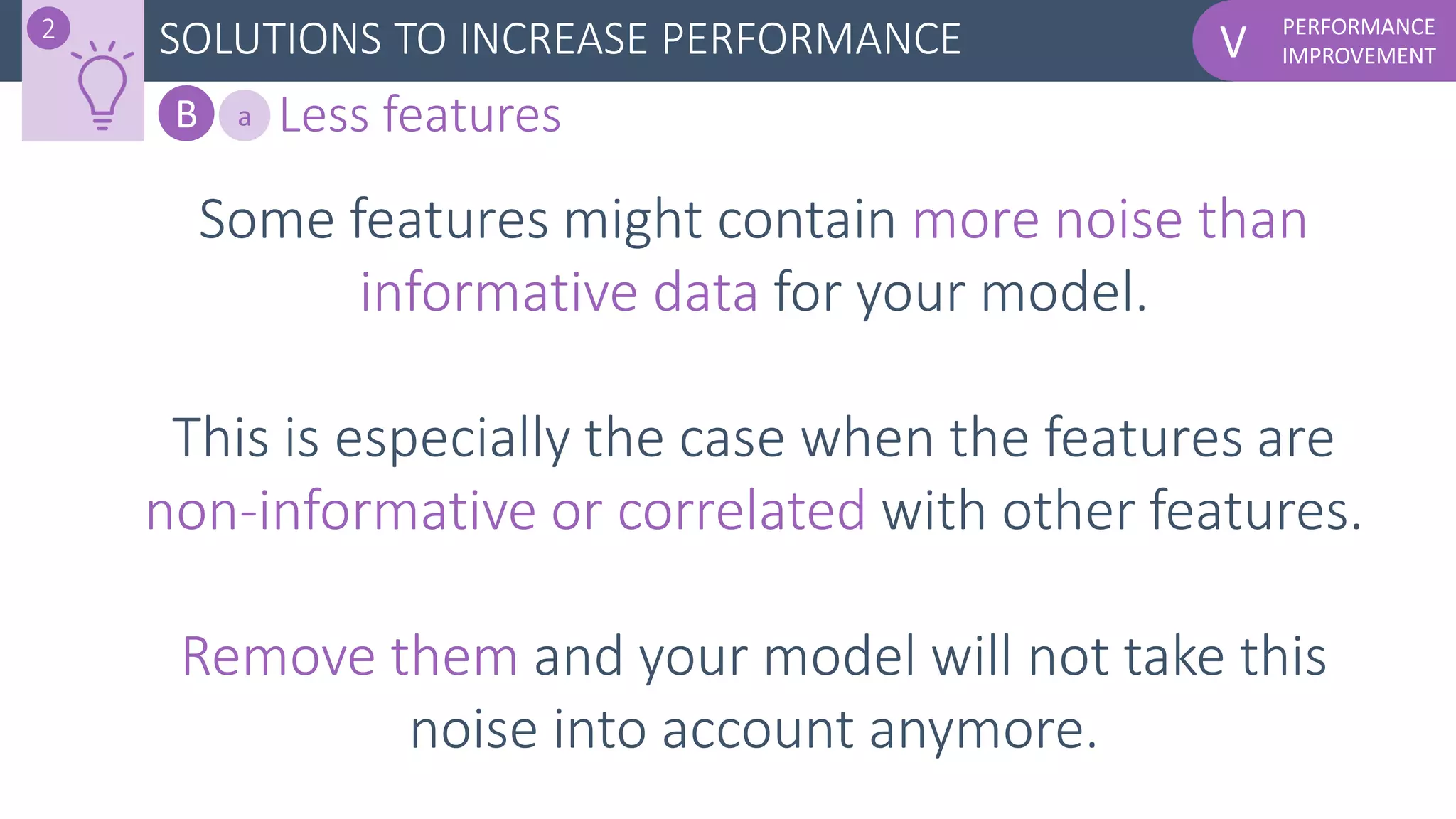 2

SOLUTIONS TO INCREASE PERFORMANCE

V PERFORMANCE IMPROVEMENT

B a Less features

Some features might contain more noise than informative data for your model.

This is especially the case when the features are non-informative or correlated with other features.

Remove them and your model will not take this noise into account anymore.